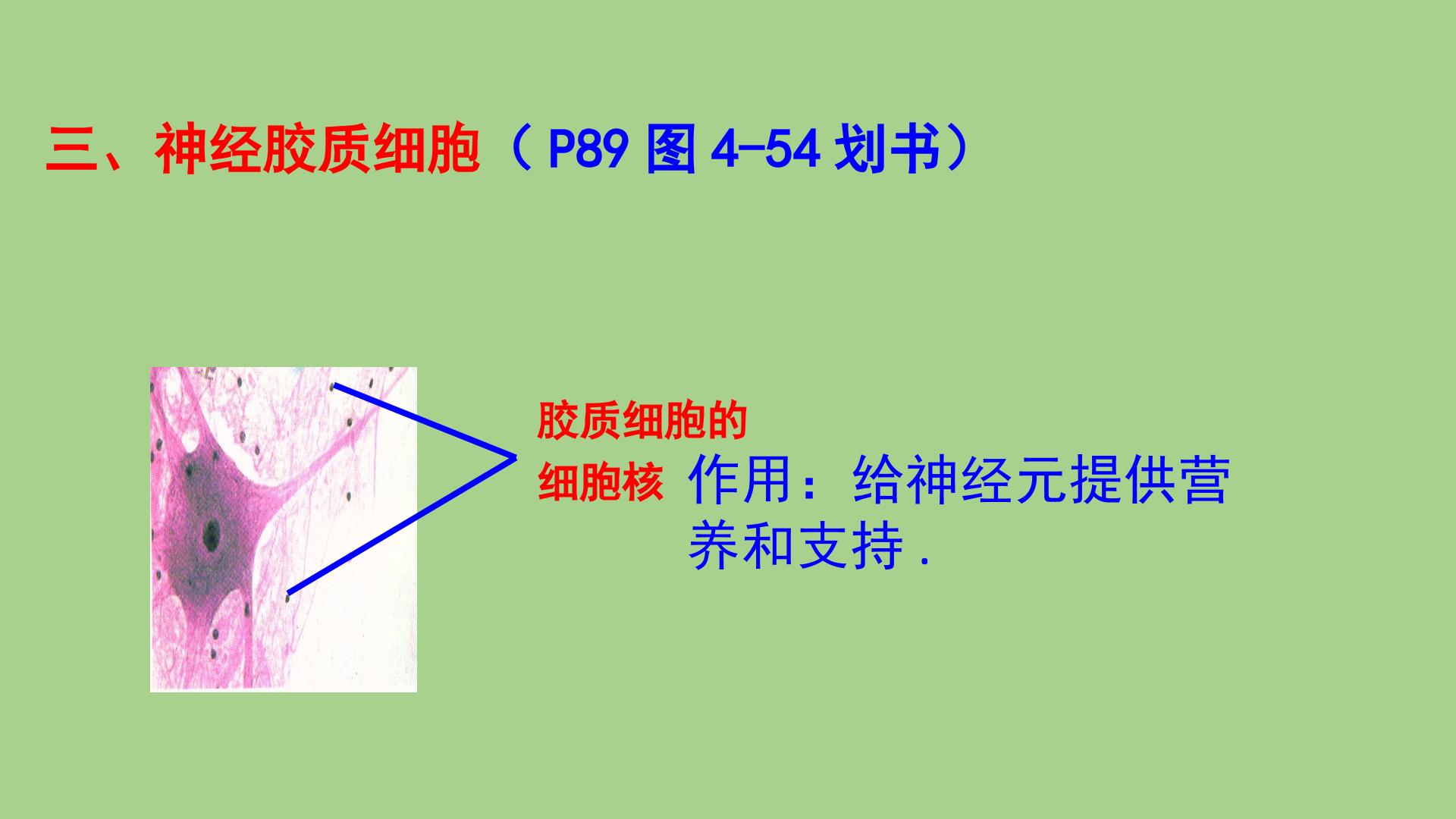 三、神经胶质细胞（ P89 图 4-54 划书）

胶质细胞的细胞核

作用：给神经元提供营养和支持 .